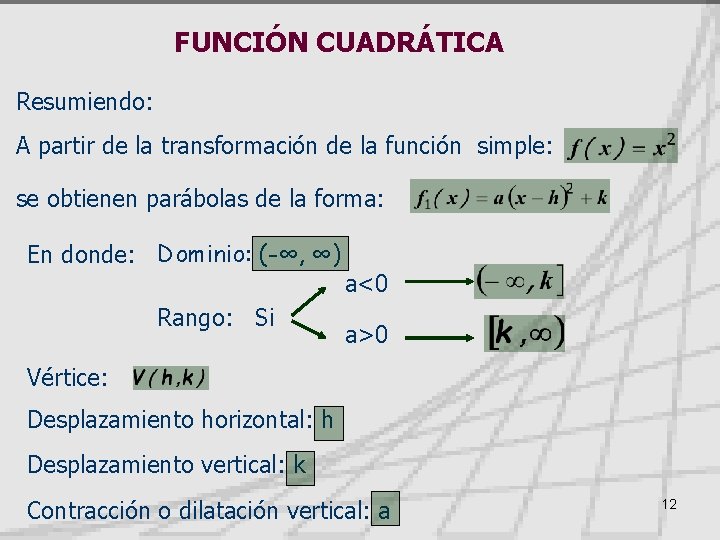 FUNCIÓN CUADRÁTICA

Resumiendo:

A partir de la transformación de la función simple: $f(x) = x^2$

se obtienen parábolas de la forma: $f_1(x) = a(x-h)^2 + k$

En donde: Dominio: $(-\infty, \infty)$

Rango: Si a<0 $(-\infty, k]$

a>0 $[k, \infty)$

Vértice: $V(h,k)$

Desplazamiento horizontal: h

Desplazamiento vertical: k

Contracción o dilatación vertical: a

12